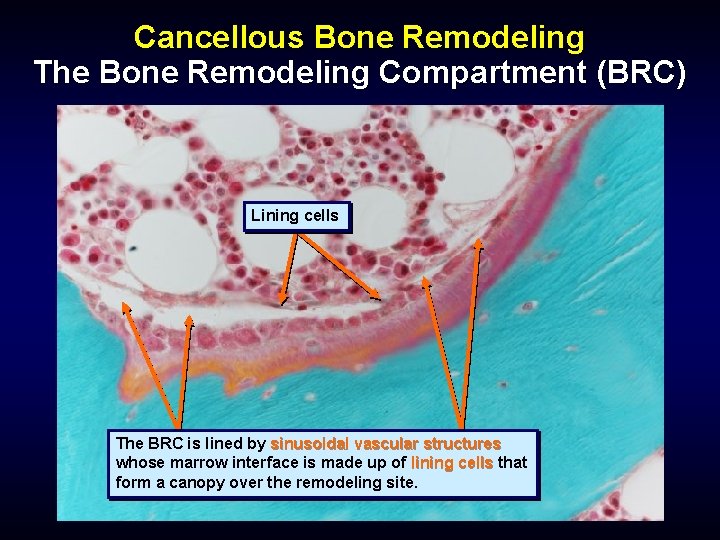 Cancellous Bone Remodeling
The Bone Remodeling Compartment (BRC)

Lining cells

The BRC is lined by sinusoidal vascular structures whose marrow interface is made up of lining cells that form a canopy over the remodeling site.